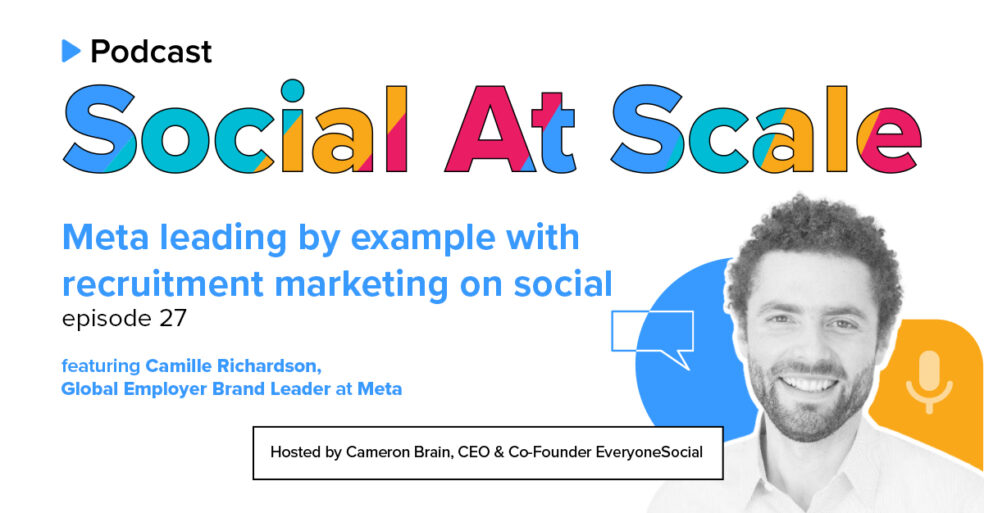 Podcast

Social At Scale

Meta leading by example with recruitment marketing on social

episode 27

featuring Camille Richardson, Global Employer Brand Leader at Meta

Hosted by Cameron Brain, CEO & Co-Founder EveryoneSocial